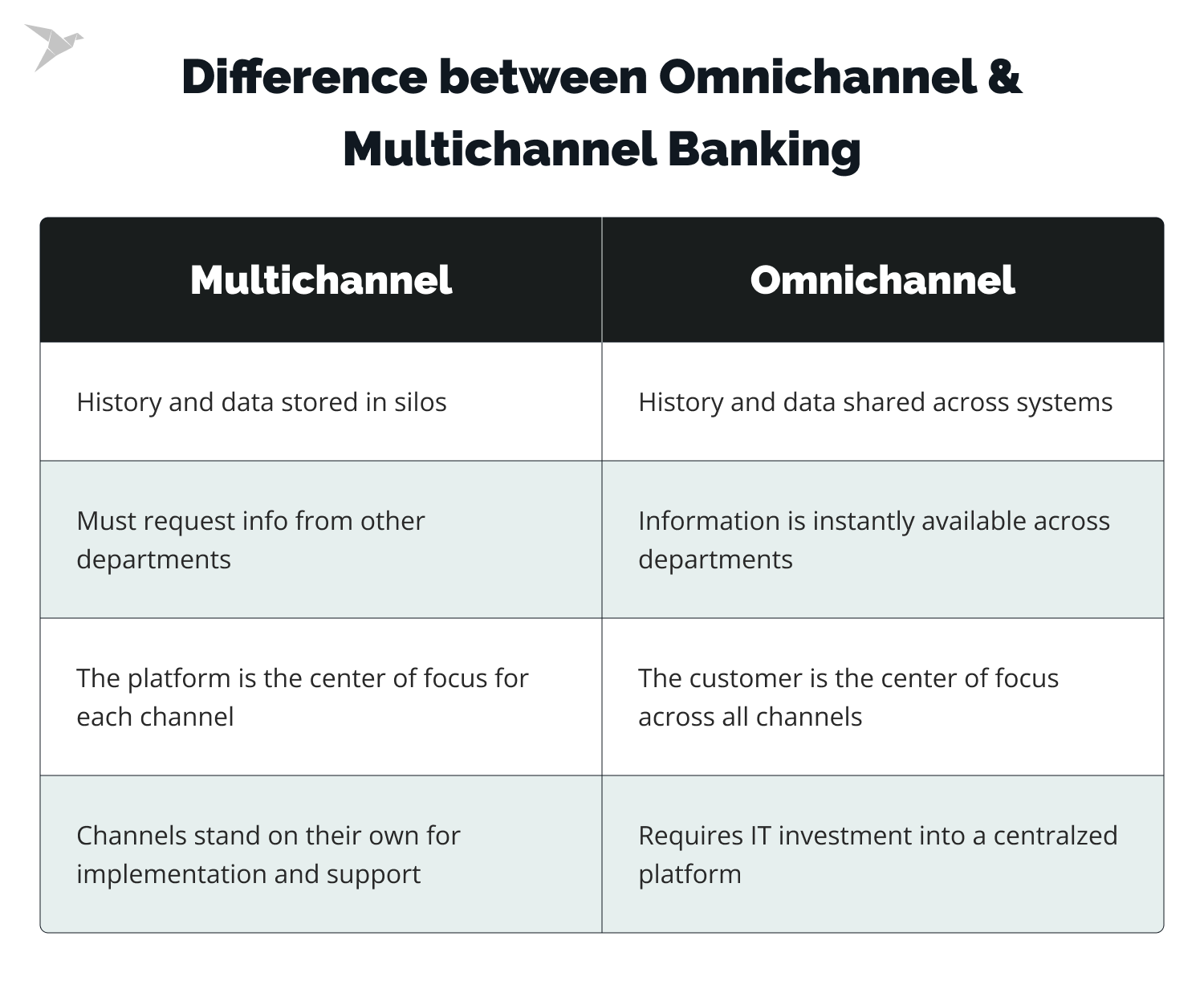 Difference between Omnichannel & Multichannel Banking

| Multichannel | Omnichannel |
|---|---|
| History and data stored in silos | History and data shared across systems |
| Must request info from other departments | Information is instantly available across departments |
| The platform is the center of focus for each channel | The customer is the center of focus across all channels |
| Channels stand on their own for implementation and support | Requires IT investment into a centralzed platform |